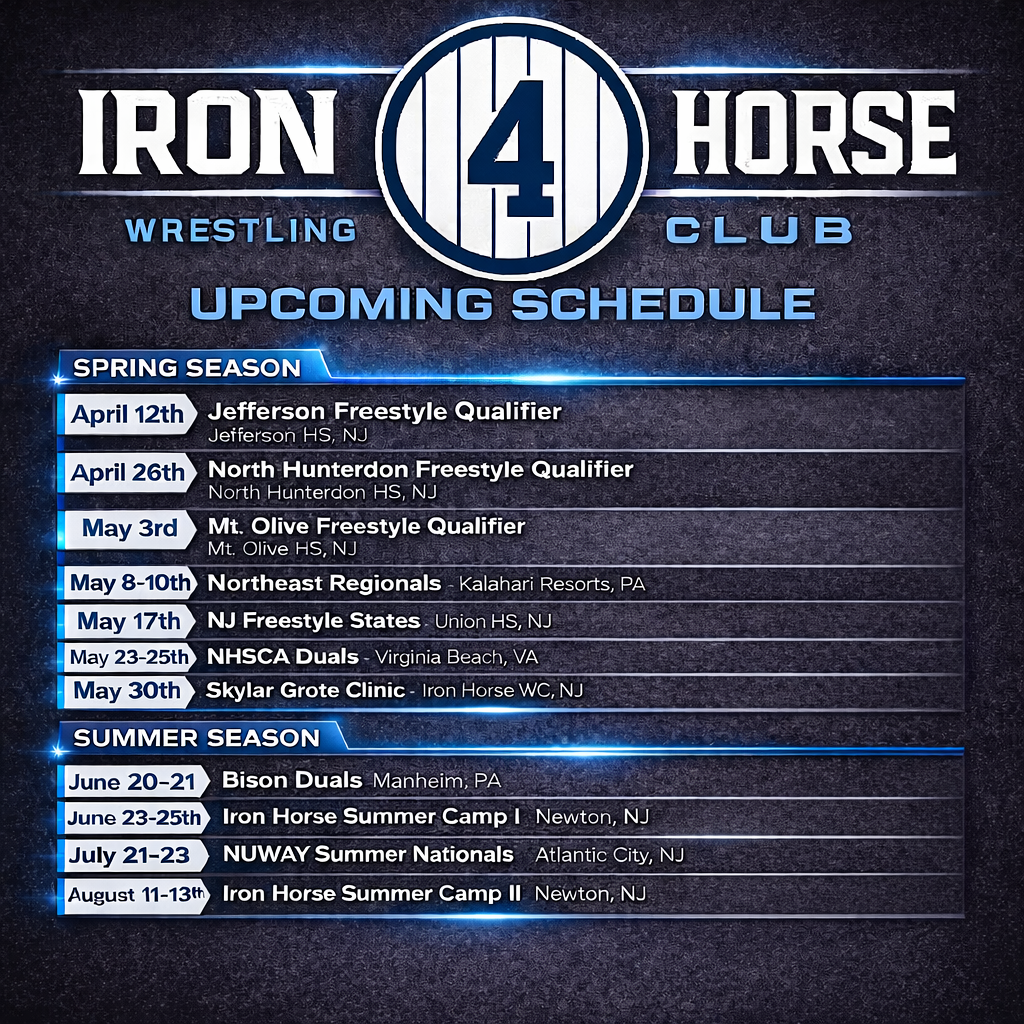 IRON 4 HORSE
WRESTLING CLUB

UPCOMING SCHEDULE

SPRING SEASON

April 12th Jefferson Freestyle Qualifier
Jefferson HS, NJ

April 26th North Hunterdon Freestyle Qualifier
North Hunterdon HS, NJ

May 3rd Mt. Olive Freestyle Qualifier
Mt. Olive HS, NJ

May 8-10th Northeast Regionals - Kalahari Resorts, PA

May 17th NJ Freestyle States - Union HS, NJ

May 23-25th NHSCA Duals - Virginia Beach, VA

May 30th Skylar Grote Clinic - Iron Horse WC, NJ

SUMMER SEASON

June 20-21 Bison Duals Manheim, PA

June 23-25th Iron Horse Summer Camp I Newton, NJ

July 21-23 NUWAY Summer Nationals Atlantic City, NJ

August 11-13th Iron Horse Summer Camp II Newton, NJ